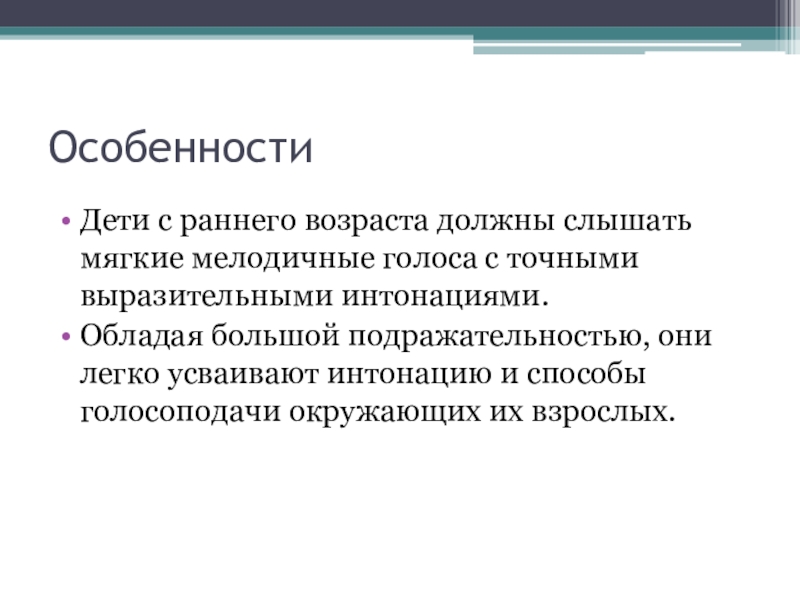 Особенности

• Дети с раннего возраста должны слышать мягкие мелодичные голоса с точными выразительными интонациями.
• Обладая большой подражательностью, они легко усваивают интонацию и способы голосоподачи окружающих их взрослых.